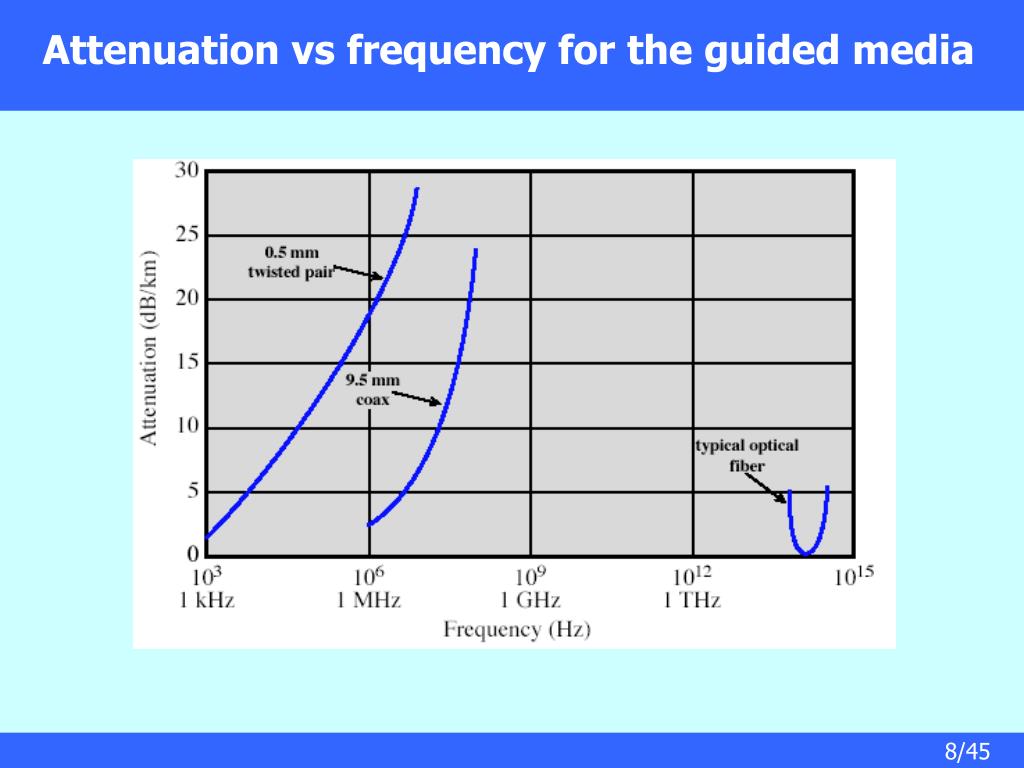 Attenuation vs frequency for the guided media

Attenuation (dB/km)

30
25
20
15
10
5
0

0.5 mm twisted pair

9.5 mm coax

typical optical fiber

$10^3$ 1 kHz
$10^6$ 1 MHz
$10^9$ 1 GHz
$10^{12}$ 1 THz
$10^{15}$

Frequency (Hz)

8/45